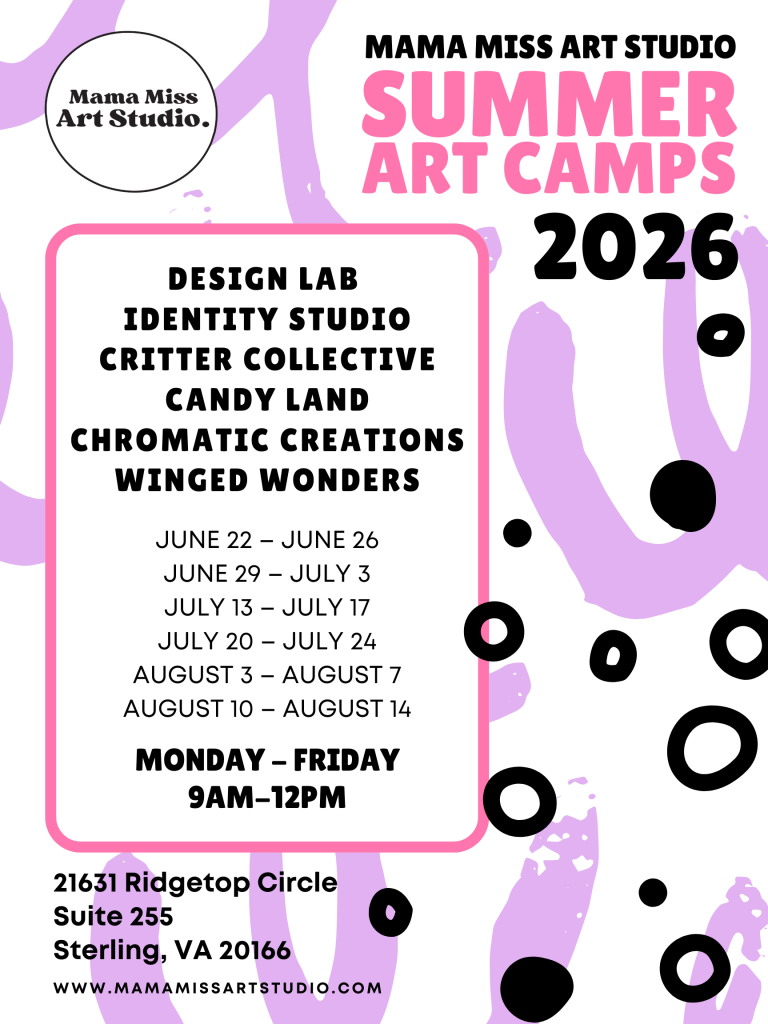 Mama Miss Art Studio.

MAMA MISS ART STUDIO
SUMMER ART CAMPS
2026

DESIGN LAB
IDENTITY STUDIO
CRITTER COLLECTIVE
CANDY LAND
CHROMATIC CREATIONS
WINGED WONDERS

JUNE 22 – JUNE 26
JUNE 29 – JULY 3
JULY 13 – JULY 17
JULY 20 – JULY 24
AUGUST 3 – AUGUST 7
AUGUST 10 – AUGUST 14

MONDAY – FRIDAY
9AM–12PM

21631 Ridgetop Circle
Suite 255
Sterling, VA 20166

WWW.MAMAMISSARTSTUDIO.COM